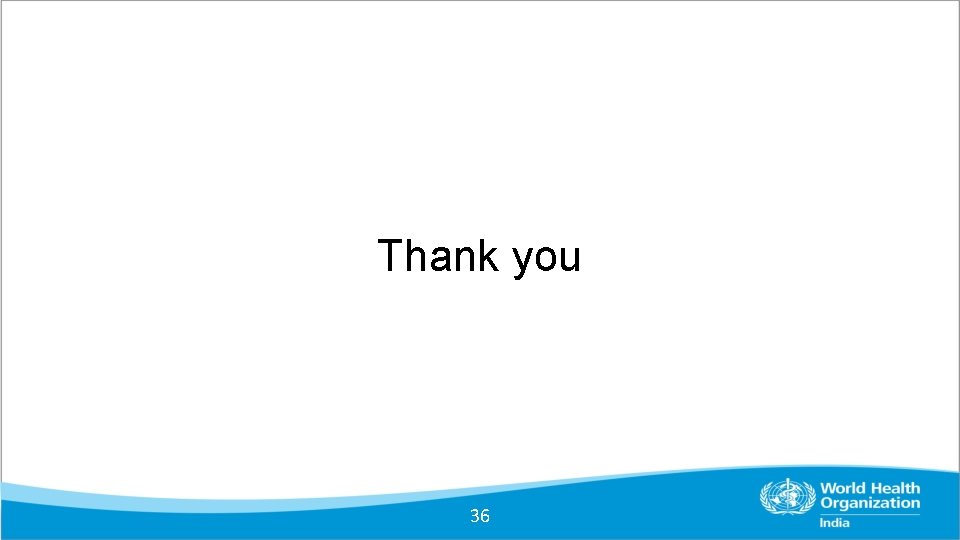 Thank you

36

World Health Organization
India